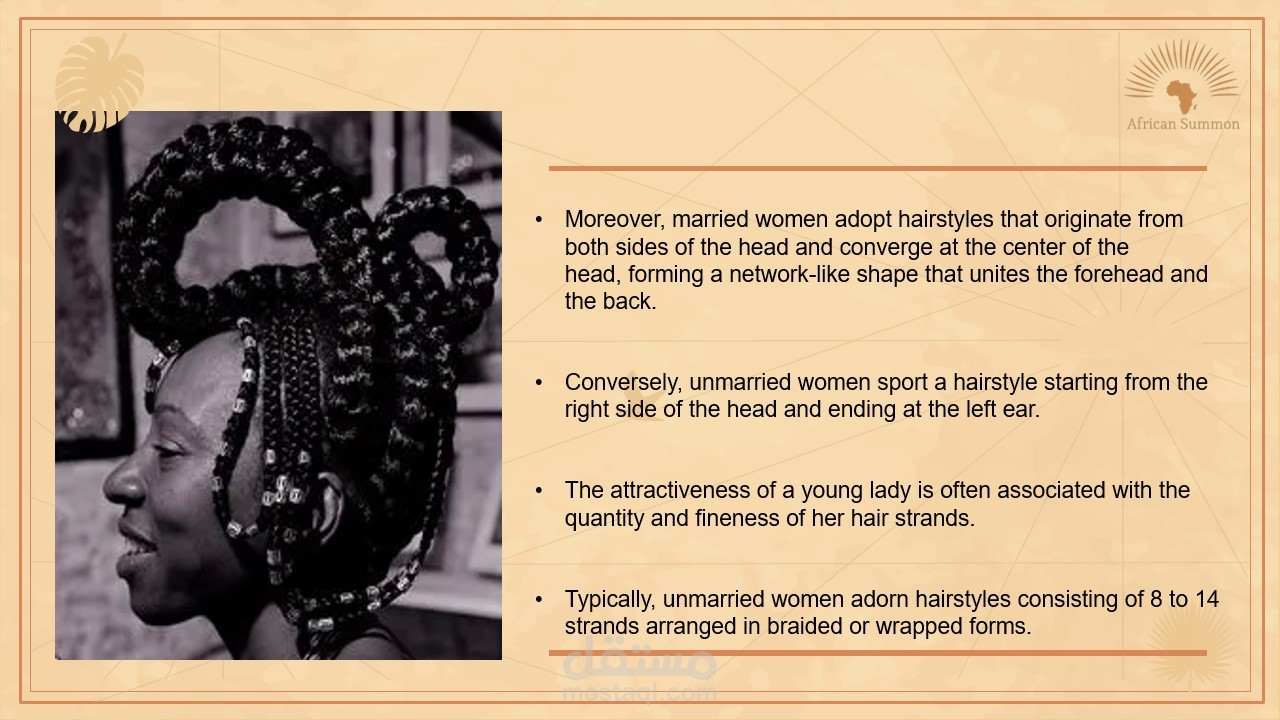 African Summon

• Moreover, married women adopt hairstyles that originate from both sides of the head and converge at the center of the head, forming a network-like shape that unites the forehead and the back.

• Conversely, unmarried women sport a hairstyle starting from the right side of the head and ending at the left ear.

• The attractiveness of a young lady is often associated with the quantity and fineness of her hair strands.

• Typically, unmarried women adorn hairstyles consisting of 8 to 14 strands arranged in braided or wrapped forms.

مستقل
mostaql.com